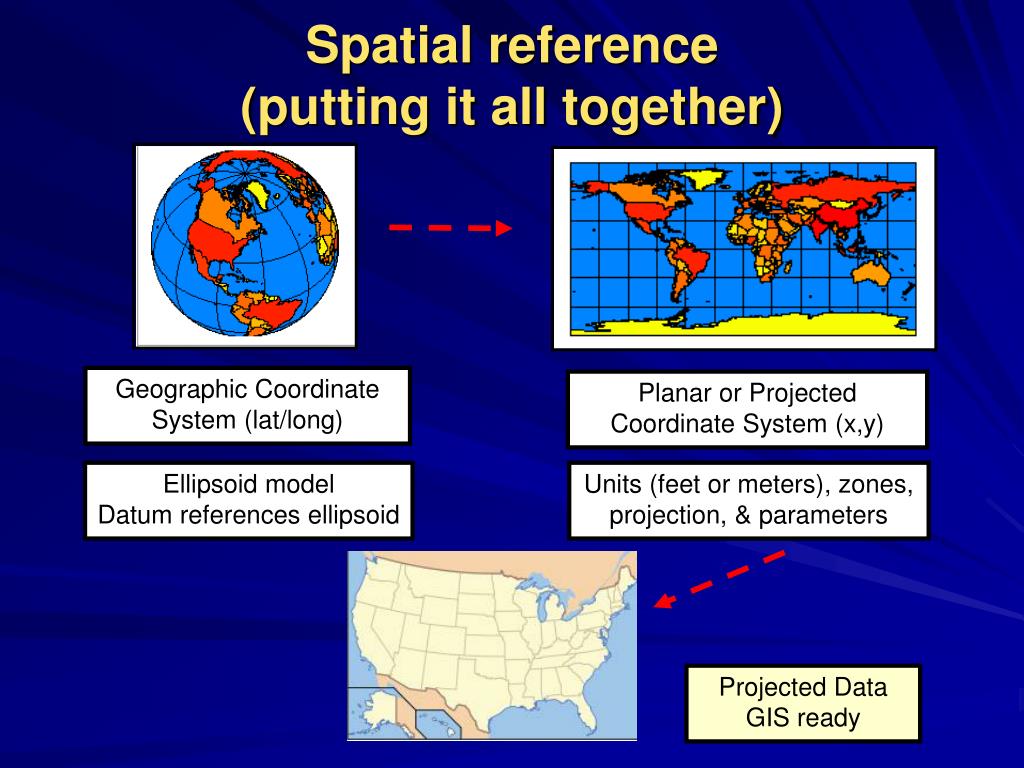 Spatial reference
(putting it all together)

Geographic Coordinate System (lat/long)

Ellipsoid model
Datum references ellipsoid

Planar or Projected Coordinate System (x,y)

Units (feet or meters), zones, projection, & parameters

Projected Data
GIS ready